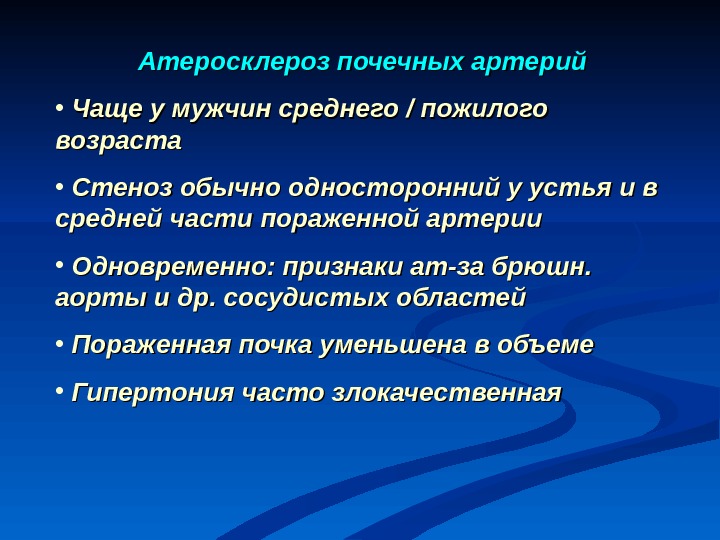 Атеросклероз почечных артерий

• Чаще у мужчин среднего / пожилого возраста

• Стеноз обычно односторонний у устья и в средней части пораженной артерии

• Одновременно: признаки ат-за брюшн. аорты и др. сосудистых областей

• Пораженная почка уменьшена в объеме

• Гипертония часто злокачественная